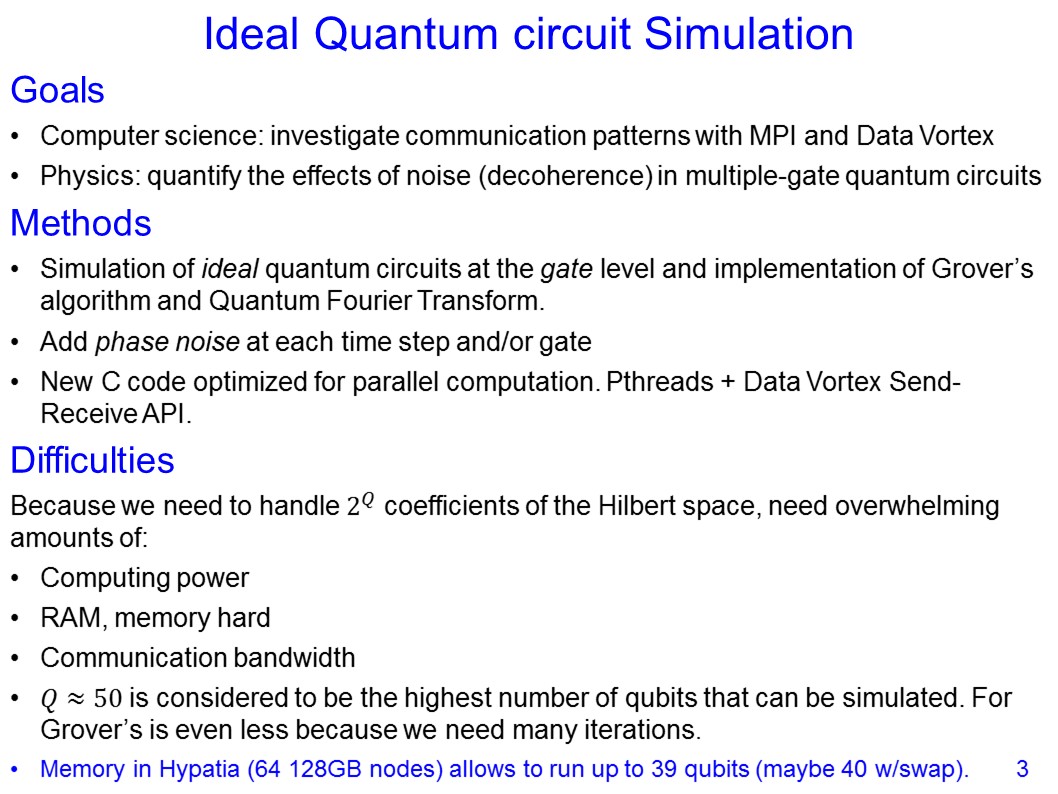 Ideal Quantum circuit Simulation

Goals

• Computer science: investigate communication patterns with MPI and Data Vortex
• Physics: quantify the effects of noise (decoherence) in multiple-gate quantum circuits

Methods

• Simulation of ideal quantum circuits at the gate level and implementation of Grover's algorithm and Quantum Fourier Transform.
• Add phase noise at each time step and/or gate
• New C code optimized for parallel computation. Pthreads + Data Vortex Send-Receive API.

Difficulties

Because we need to handle $2^Q$ coefficients of the Hilbert space, need overwhelming amounts of:

• Computing power
• RAM, memory hard
• Communication bandwidth
• $Q \approx 50$ is considered to be the highest number of qubits that can be simulated. For Grover's is even less because we need many iterations.
• Memory in Hypatia (64 128GB nodes) allows to run up to 39 qubits (maybe 40 w/swap).

3